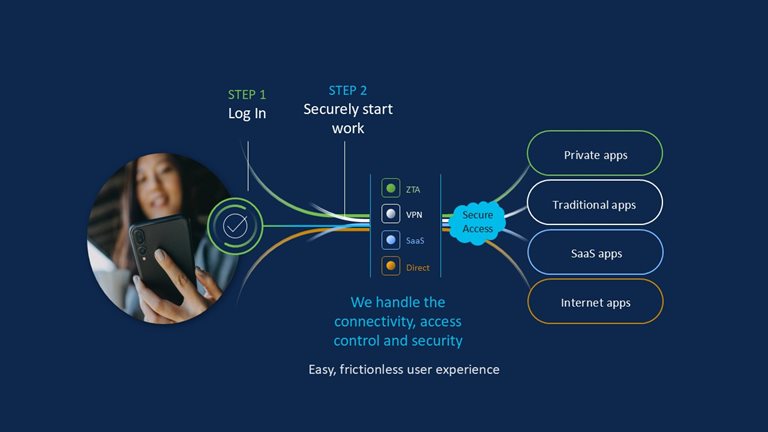 STEP 1
Log In

STEP 2
Securely start work

ZTA
VPN
SaaS
Direct

Secure Access

Private apps
Traditional apps
SaaS apps
Internet apps

We handle the connectivity, access control and security

Easy, frictionless user experience